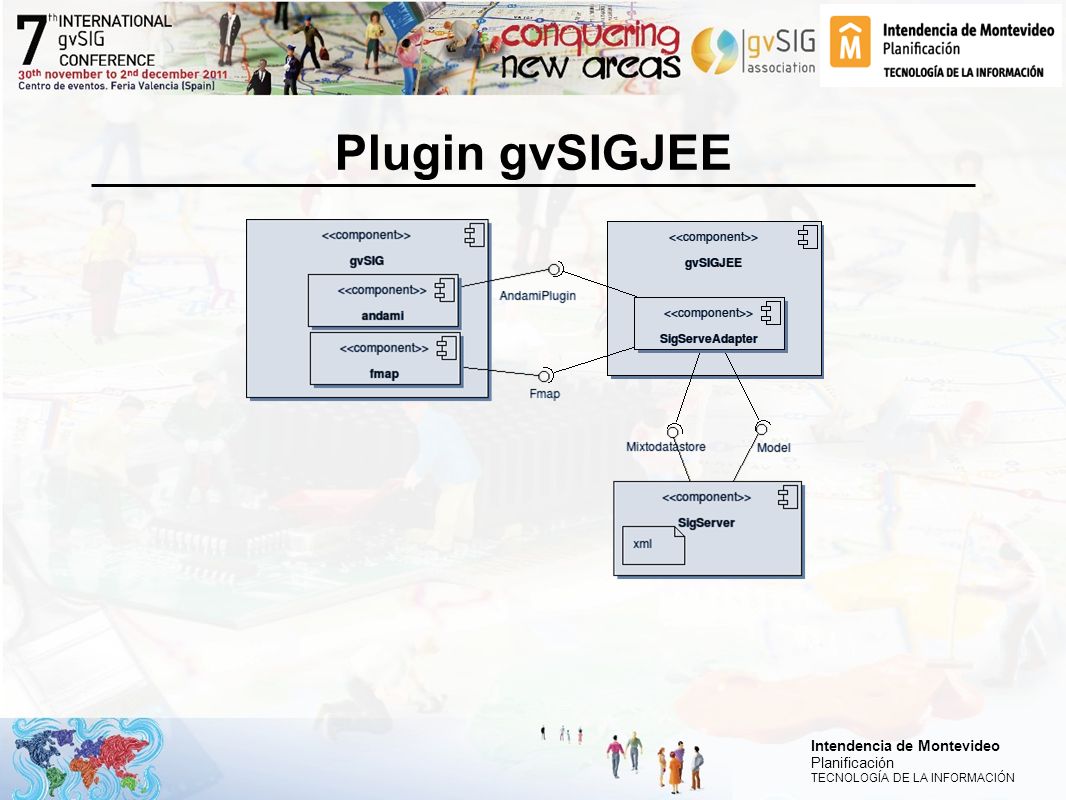 7th INTERNATIONAL gvSIG CONFERENCE
30th november to 2nd december 2011
Centro de eventos. Feria Valencia (Spain)

conquering new areas

gvSIG association

Intendencia de Montevideo
Planificación
TECNOLOGÍA DE LA INFORMACIÓN

Plugin gvSIGJEE

<<component>>
gvSIG

<<component>>
andami

<<component>>
fmap

AndamiPlugin

Fmap

<<component>>
gvSIGJEE

<<component>>
SigServeAdapter

Mixtodatastore

Model

<<component>>
SigServer

xml

Intendencia de Montevideo
Planificación
TECNOLOGÍA DE LA INFORMACIÓN